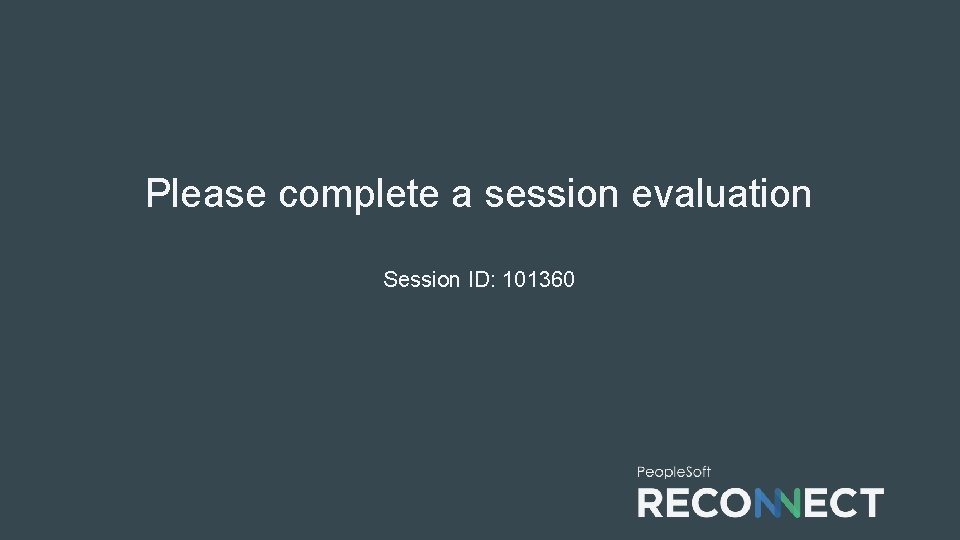 Please complete a session evaluation

Session ID: 101360

PeopleSoft
RECONNECT